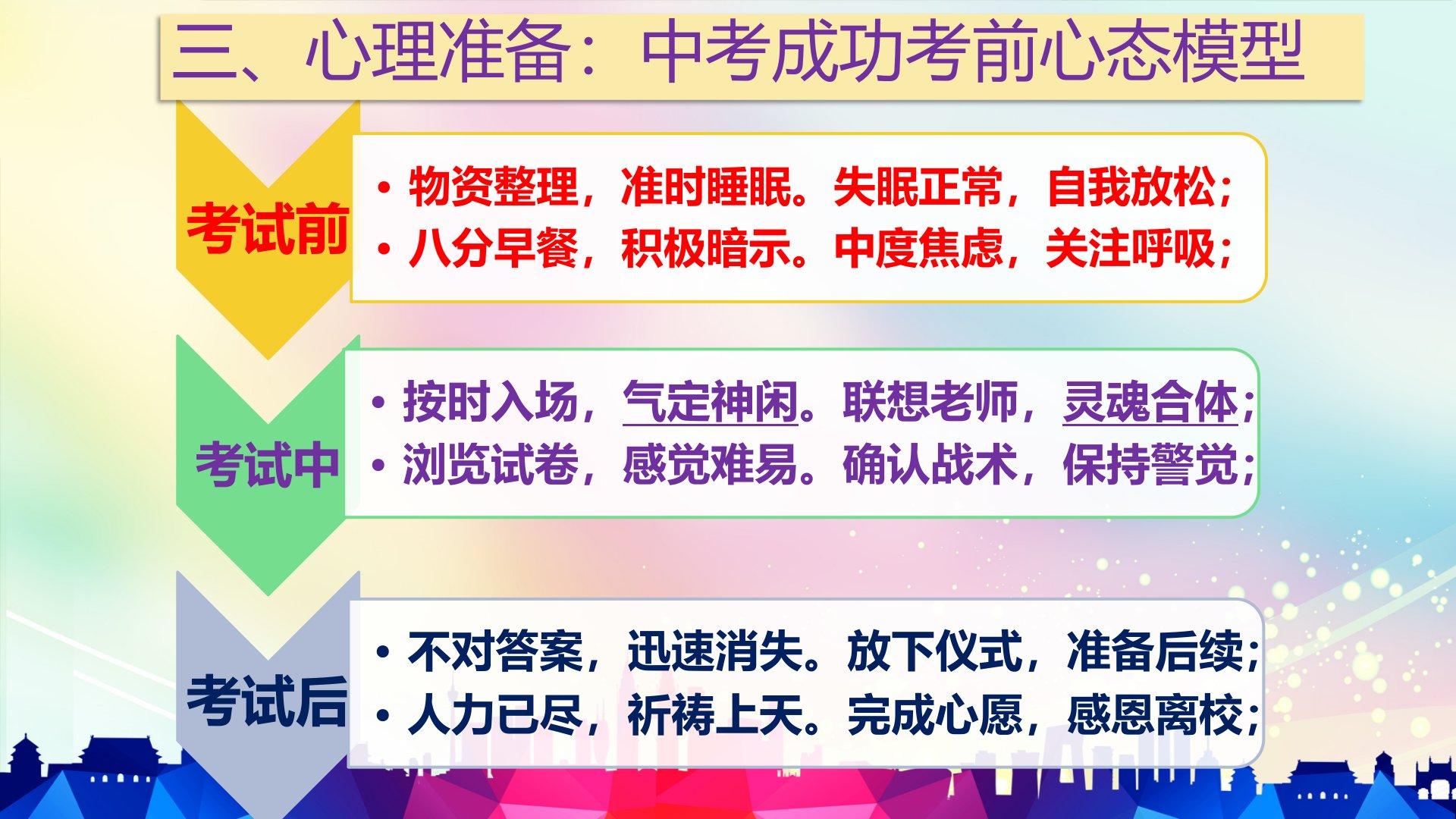 三、心理准备：中考成功考前心态模型

考试前

• 物资整理，准时睡眠。失眠正常，自我放松；
• 八分早餐，积极暗示。中度焦虑，关注呼吸；

考试中

• 按时入场，气定神闲。联想老师，灵魂合体；
• 浏览试卷，感觉难易。确认战术，保持警觉；

考试后

• 不对答案，迅速消失。放下仪式，准备后续；
• 人力已尽，祈祷上天。完成心愿，感恩离校；